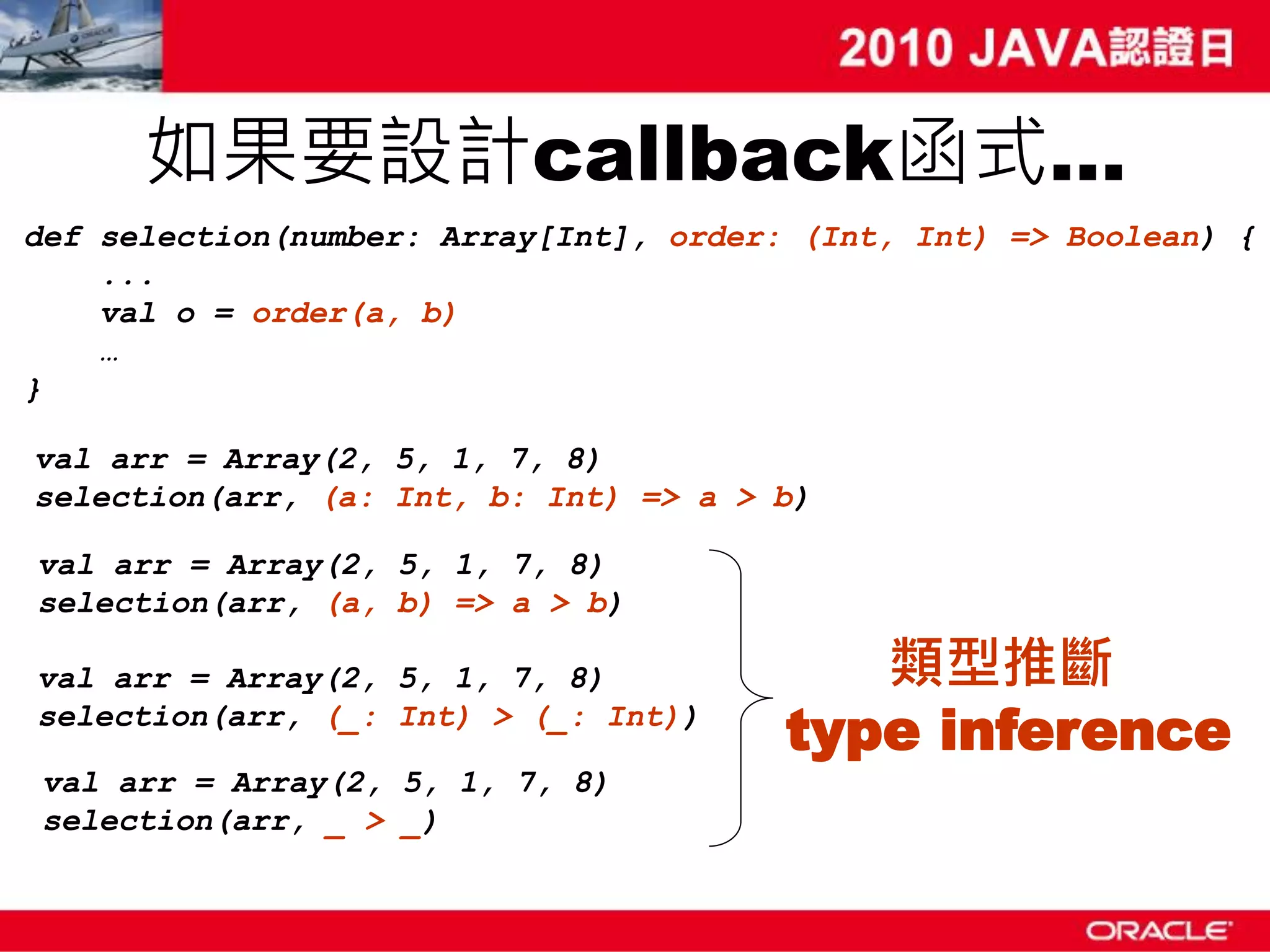 2010 JAVA認證日

如果要設計callback函式...

def selection(number: Array[Int], order: (Int, Int) => Boolean) {
...
val o = order(a, b)
…
}

val arr = Array(2, 5, 1, 7, 8)
selection(arr, (a: Int, b: Int) => a > b)

val arr = Array(2, 5, 1, 7, 8)
selection(arr, (a, b) => a > b)

val arr = Array(2, 5, 1, 7, 8)
selection(arr, (_: Int) > (_: Int))

val arr = Array(2, 5, 1, 7, 8)
selection(arr, _ > _)

類型推斷
type inference

ORACLE